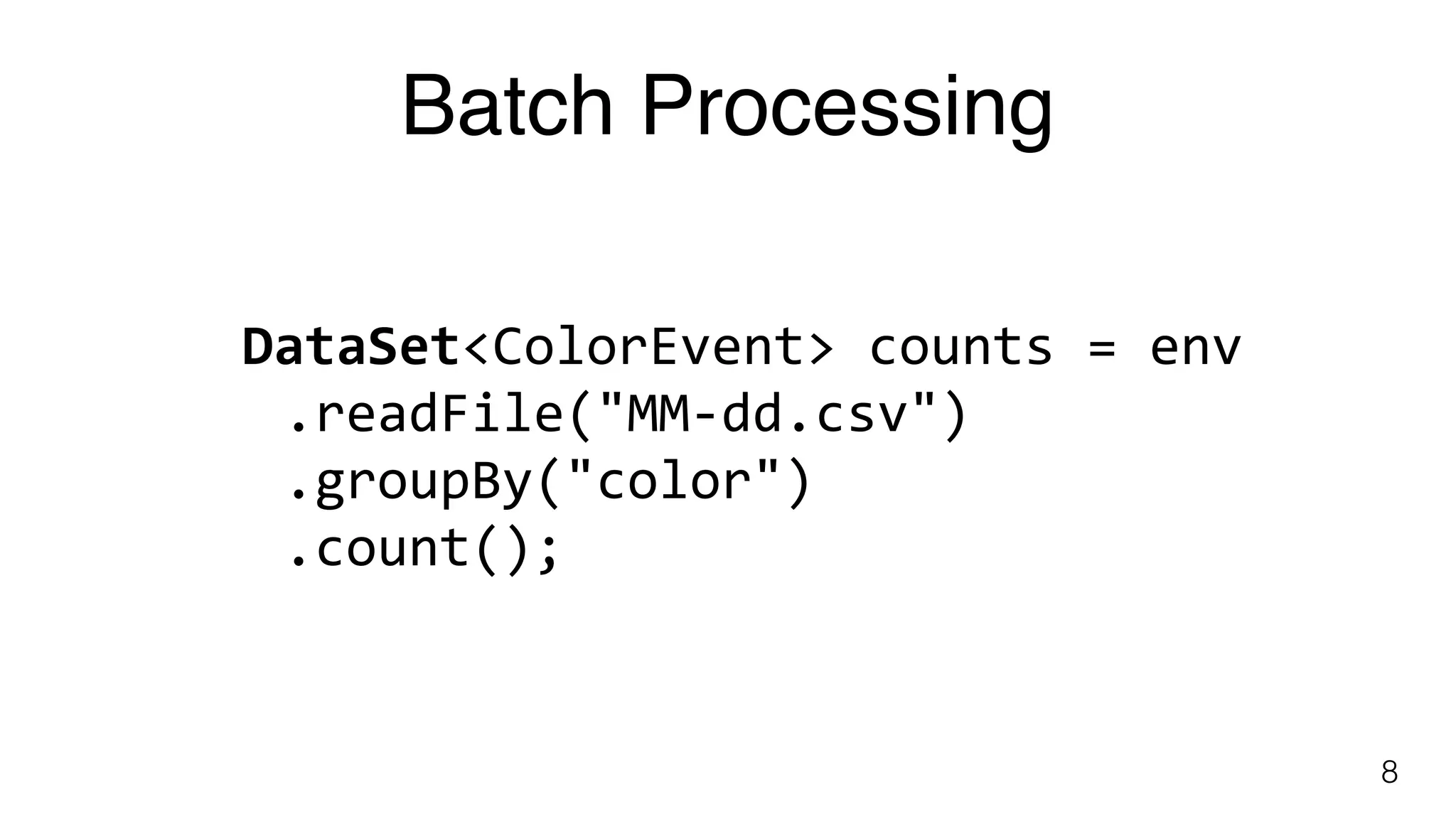 Batch Processing

DataSet<ColorEvent> counts = env
  .readFile("MM-dd.csv")
  .groupBy("color")
  .count();

8